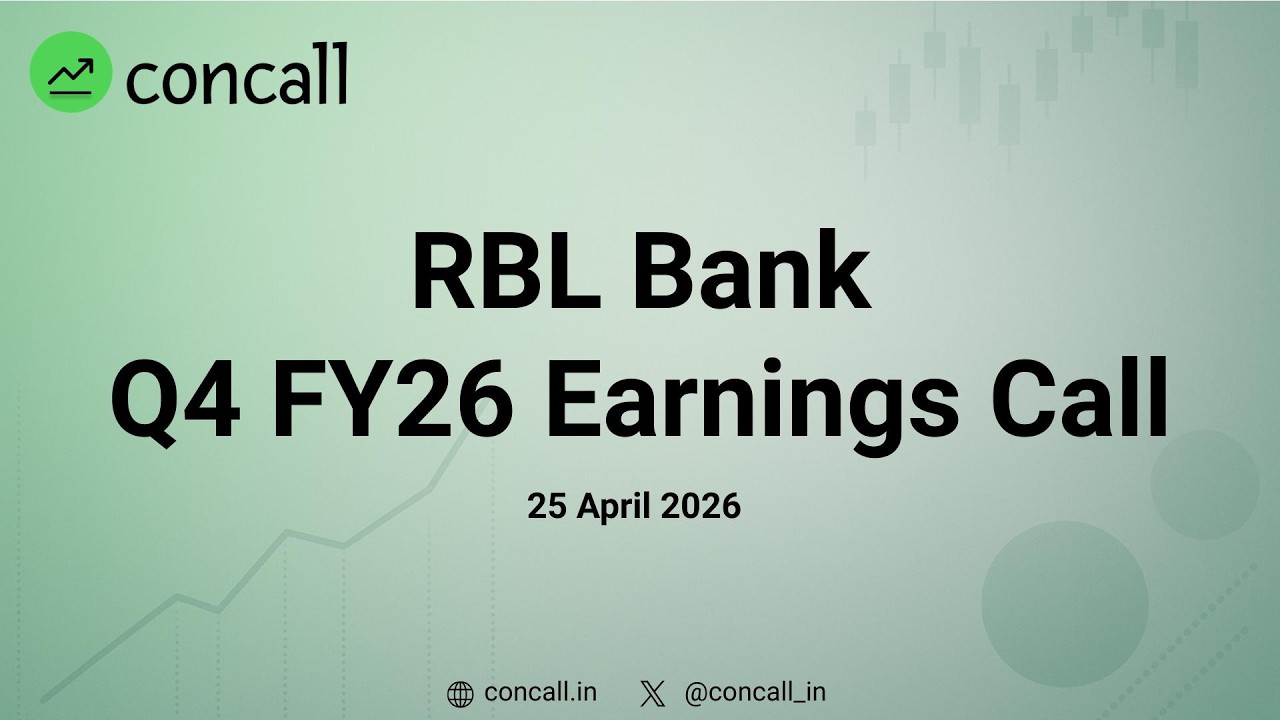 concall

RBL Bank
Q4 FY26 Earnings Call

25 April 2026

concall.in @concall_in